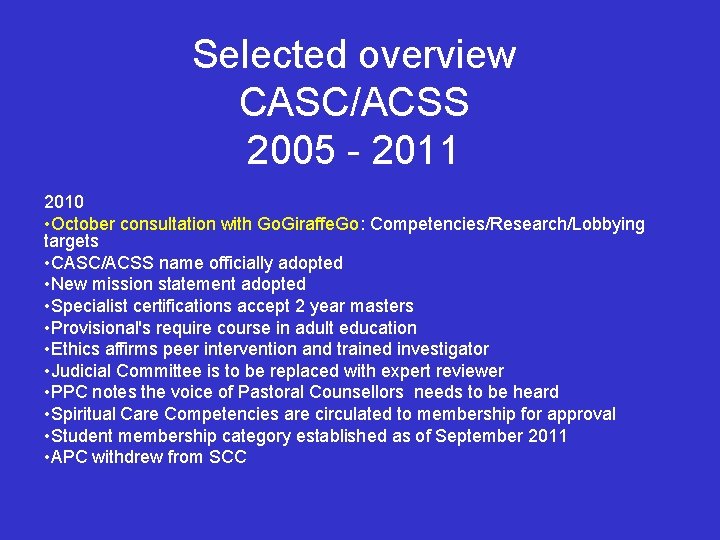 Selected overview
CASC/ACSS
2005 - 2011

2010
•October consultation with GoGiraffeGo: Competencies/Research/Lobbying targets
•CASC/ACSS name officially adopted
•New mission statement adopted
•Specialist certifications accept 2 year masters
•Provisional's require course in adult education
•Ethics affirms peer intervention and trained investigator
•Judicial Committee is to be replaced with expert reviewer
•PPC notes the voice of Pastoral Counsellors needs to be heard
•Spiritual Care Competencies are circulated to membership for approval
•Student membership category established as of September 2011
•APC withdrew from SCC